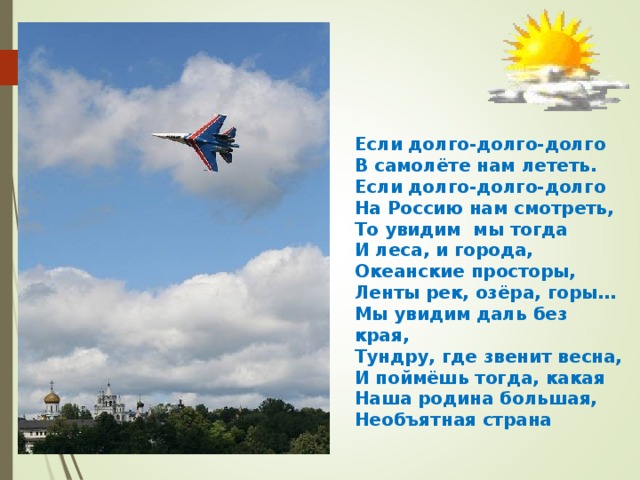 Если долго-долго-долго
В самолёте нам лететь.
Если долго-долго-долго
На Россию нам смотреть,
То увидим мы тогда
И леса, и города,
Океанские просторы,
Ленты рек, озёра, горы…
Мы увидим даль без края,
Тундру, где звенит весна,
И поймёшь тогда, какая
Наша родина большая,
Необъятная страна